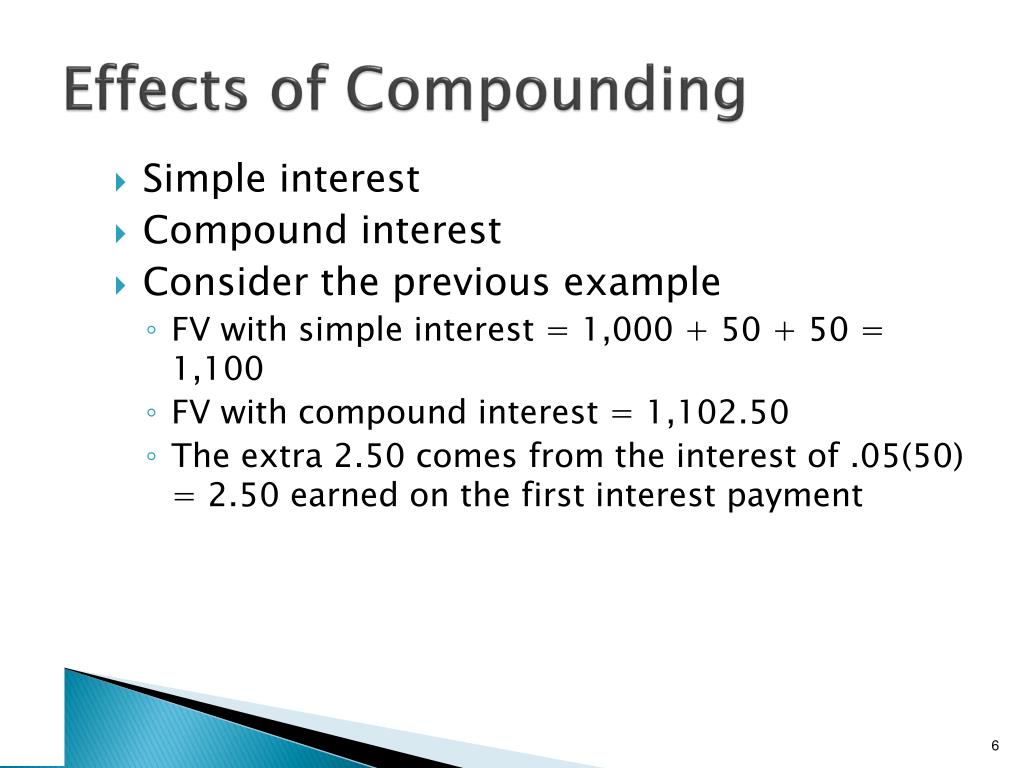 Effects of Compounding

Simple interest

Compound interest

Consider the previous example

FV with simple interest = 1,000 + 50 + 50 = 1,100

FV with compound interest = 1,102.50

The extra 2.50 comes from the interest of .05(50) = 2.50 earned on the first interest payment

6